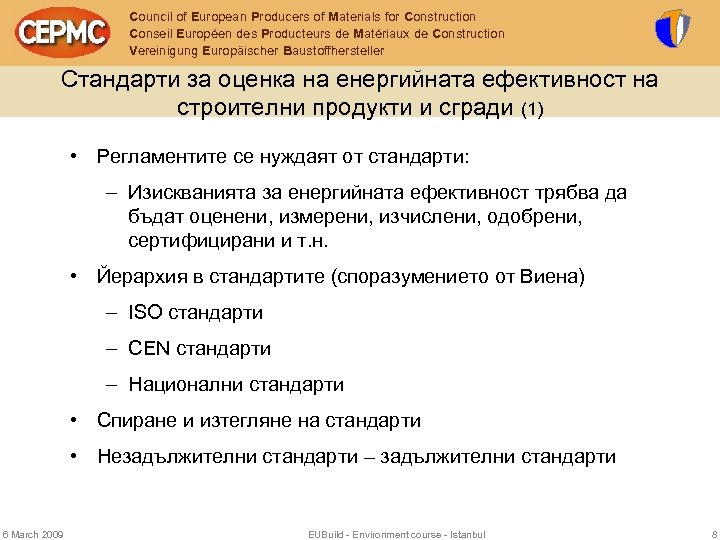 CEPMC

Council of European Producers of Materials for Construction
Conseil Européen des Producteurs de Matériaux de Construction
Vereinigung Europäischer Baustoffhersteller

Стандарти за оценка на енергийната ефективност на строителни продукти и сгради (1)

• Регламентите се нуждаят от стандарти:

– Изискванията за енергийната ефективност трябва да бъдат оценени, измерени, изчислени, одобрени, сертифицирани и т.н.

• Йерархия в стандартите (споразумението от Виена)

– ISO стандарти

– CEN стандарти

– Национални стандарти

• Спиране и изтегляне на стандарти

• Незадължителни стандарти – задължителни стандарти

6 March 2009

EUBuild - Environment course - Istanbul

8